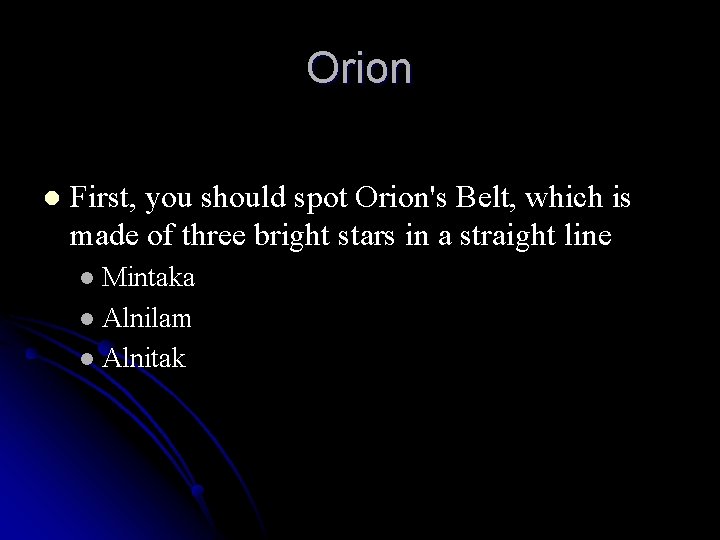 Orion

- First, you should spot Orion's Belt, which is made of three bright stars in a straight line
  - Mintaka
  - Alnilam
  - Alnitak